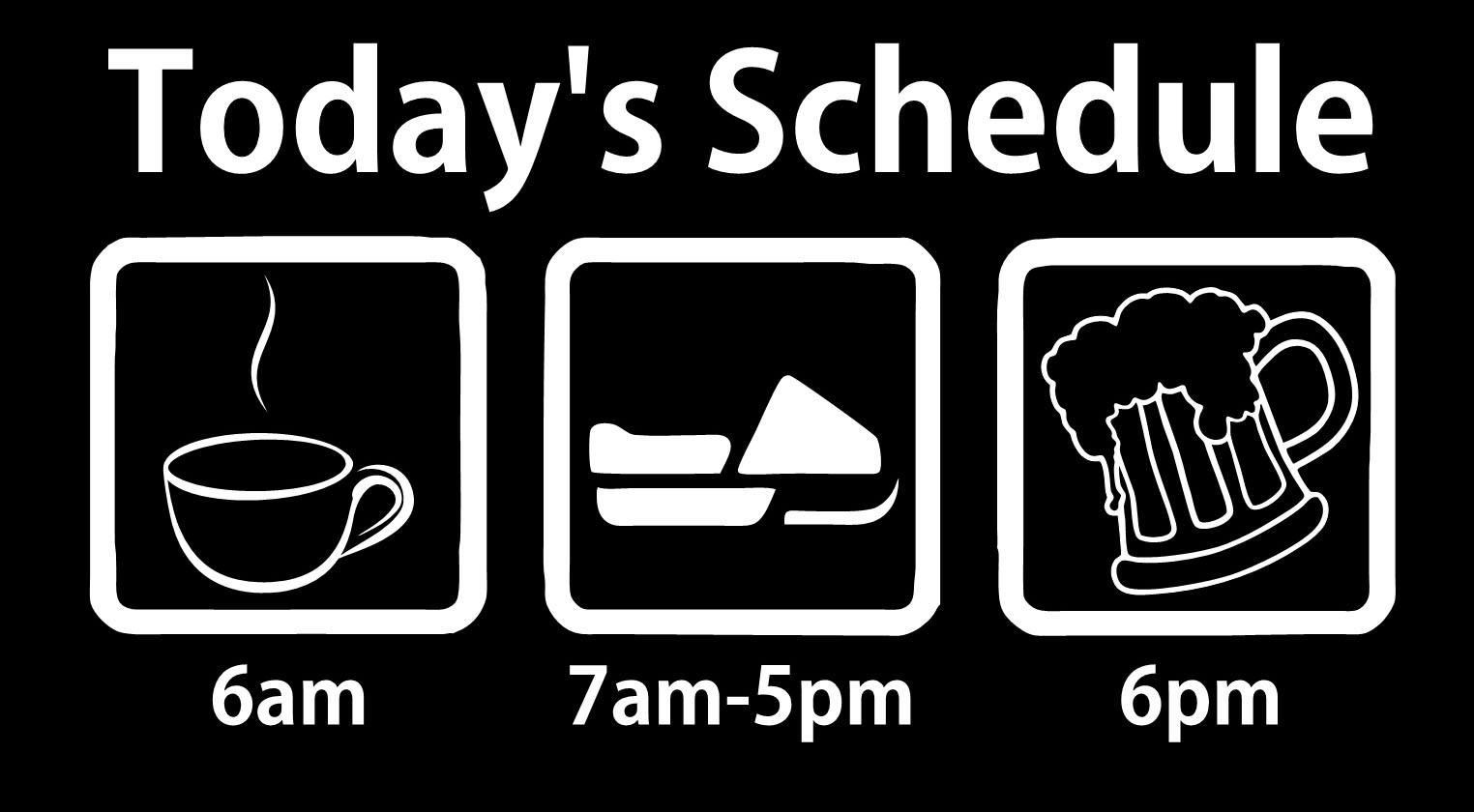 Today's Schedule

6am

7am-5pm

6pm